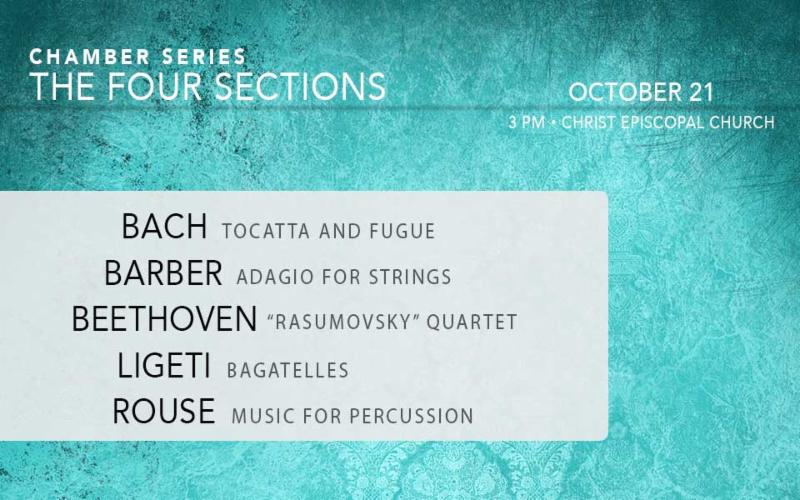 CHAMBER SERIES
THE FOUR SECTIONS

OCTOBER 21
3 PM • CHRIST EPISCOPAL CHURCH

BACH TOCATTA AND FUGUE
BARBER ADAGIO FOR STRINGS
BEETHOVEN "RASUMOVSKY" QUARTET
LIGETI BAGATELLES
ROUSE MUSIC FOR PERCUSSION